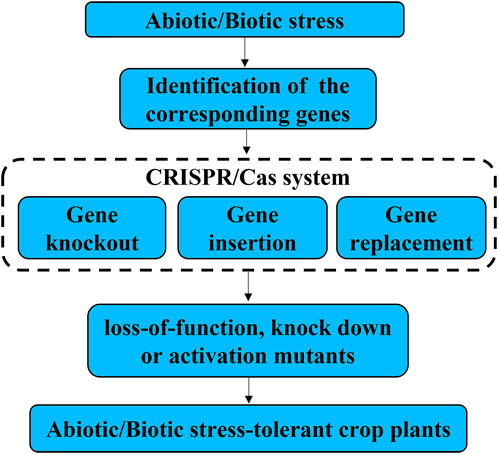 Abiotic/Biotic stress

Identification of the corresponding genes

CRISPR/Cas system

Gene knockout

Gene insertion

Gene replacement

loss-of-function, knock down or activation mutants

Abiotic/Biotic stress-tolerant crop plants